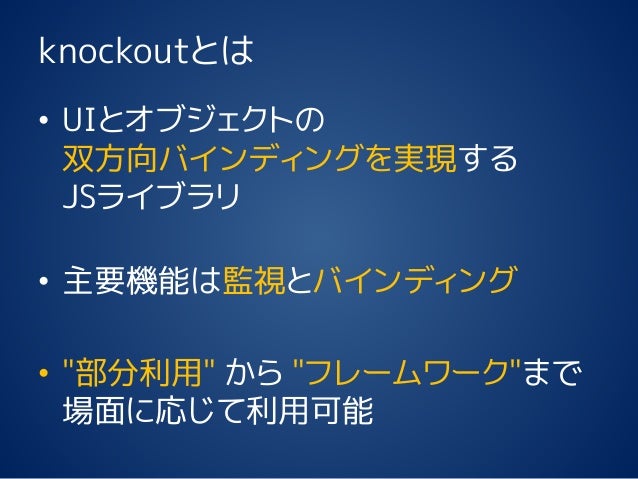 knockoutとは

• UIとオブジェクトの双方向バインディングを実現するJSライブラリ

• 主要機能は監視とバインディング

• "部分利用" から "フレームワーク"まで場面に応じて利用可能